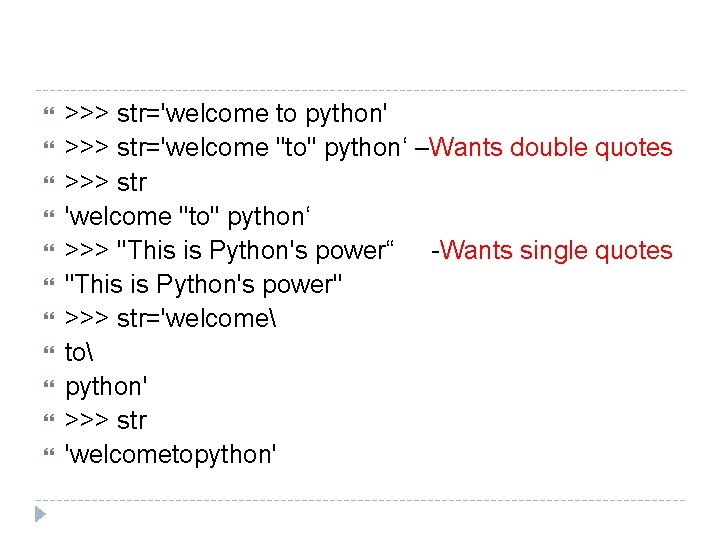 >>> str='welcome to python'

>>> str='welcome "to" python‘ –Wants double quotes

>>> str

'welcome "to" python‘

>>> "This is Python's power“ -Wants single quotes

"This is Python's power"

>>> str='welcome\

to\

python'

>>> str

'welcometopython'